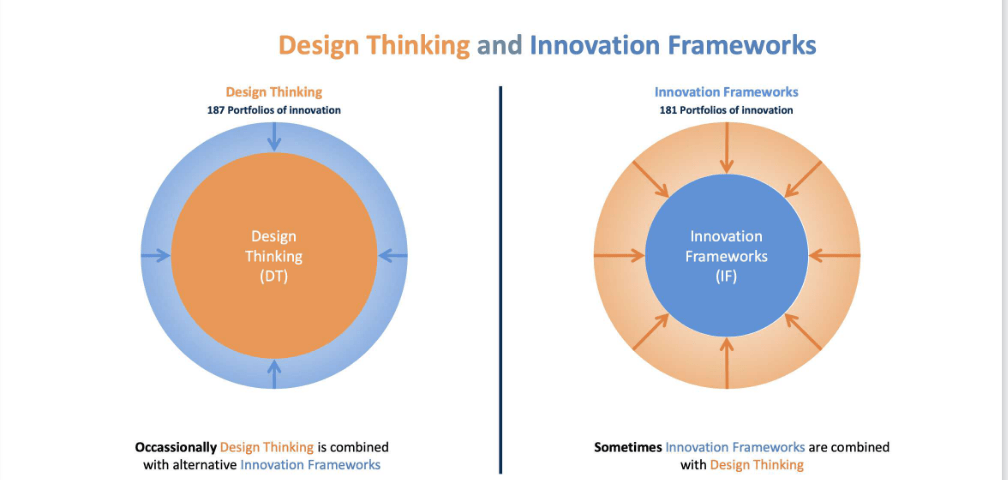 Design Thinking and Innovation Frameworks

Design Thinking
187 Portfolios of innovation

Design Thinking (DT)

Occassionally Design Thinking is combined with alternative Innovation Frameworks

Innovation Frameworks
181 Portfolios of innovation

Innovation Frameworks (IF)

Sometimes Innovation Frameworks are combined with Design Thinking